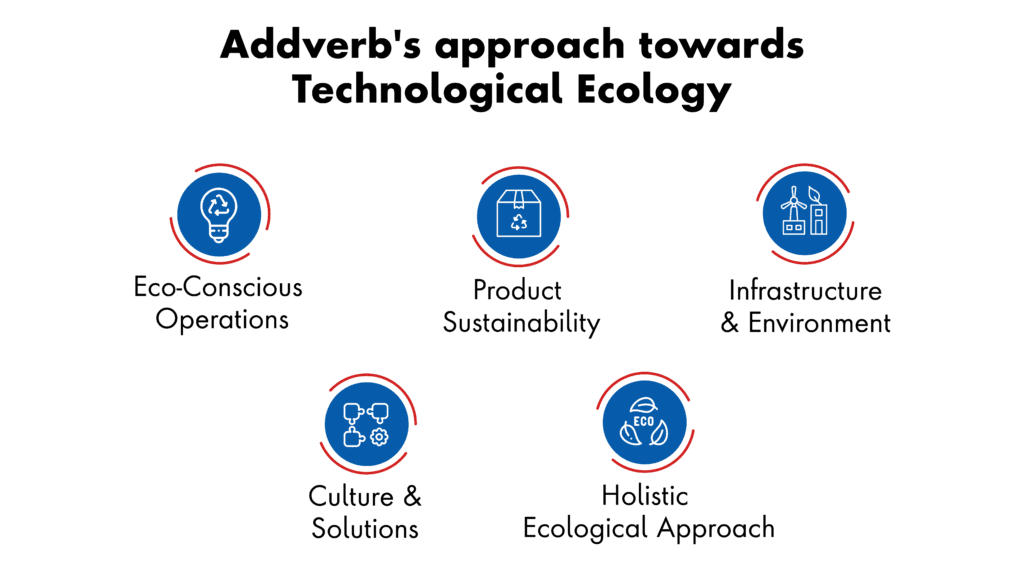 Addverb's approach towards Technological Ecology

Eco-Conscious Operations

Product Sustainability

Infrastructure & Environment

Culture & Solutions

ECO

Holistic Ecological Approach